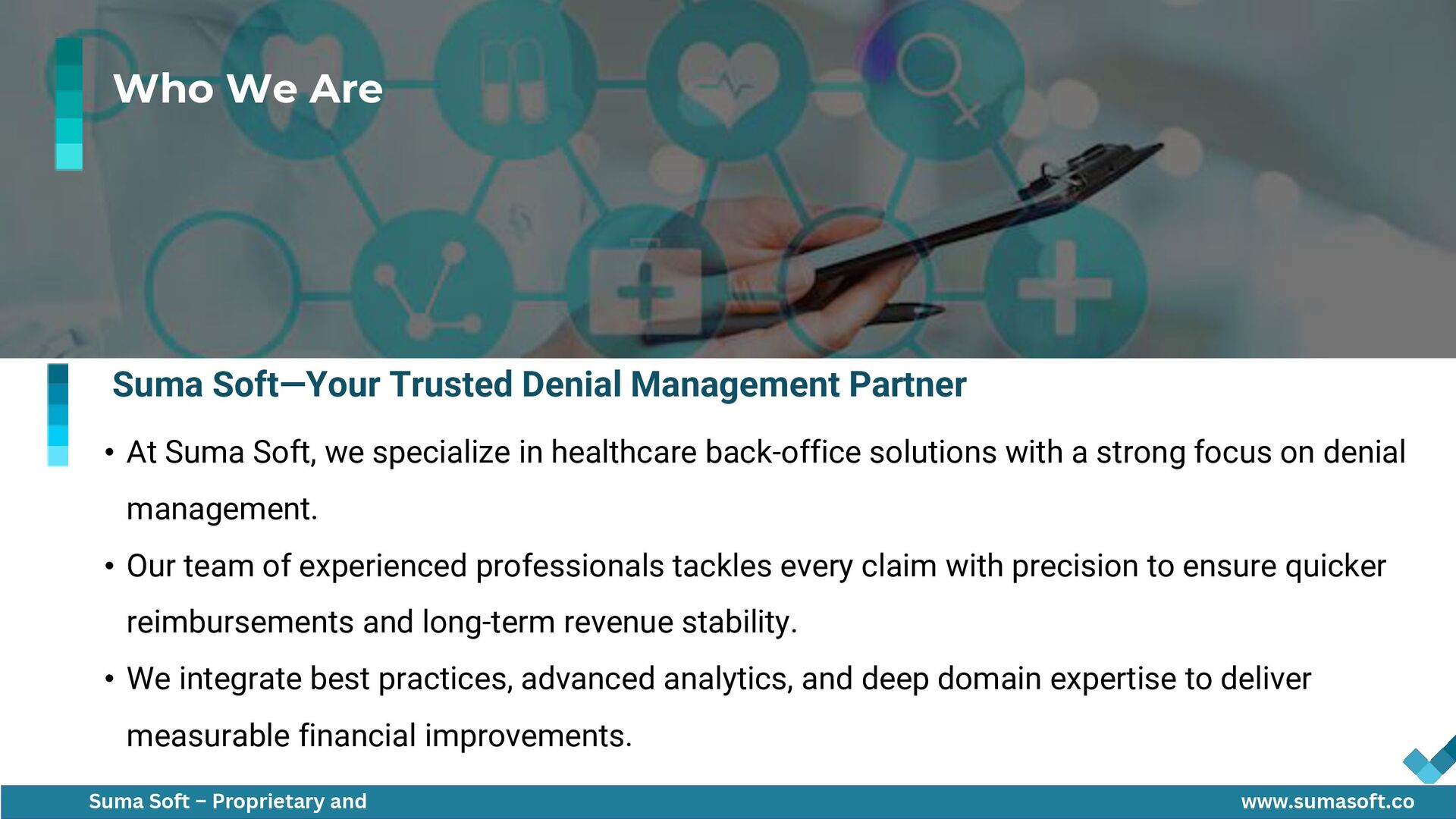 Who We Are

Suma Soft—Your Trusted Denial Management Partner

• At Suma Soft, we specialize in healthcare back-office solutions with a strong focus on denial management.

• Our team of experienced professionals tackles every claim with precision to ensure quicker reimbursements and long-term revenue stability.

• We integrate best practices, advanced analytics, and deep domain expertise to deliver measurable financial improvements.

Suma Soft – Proprietary and

www.sumasoft.co